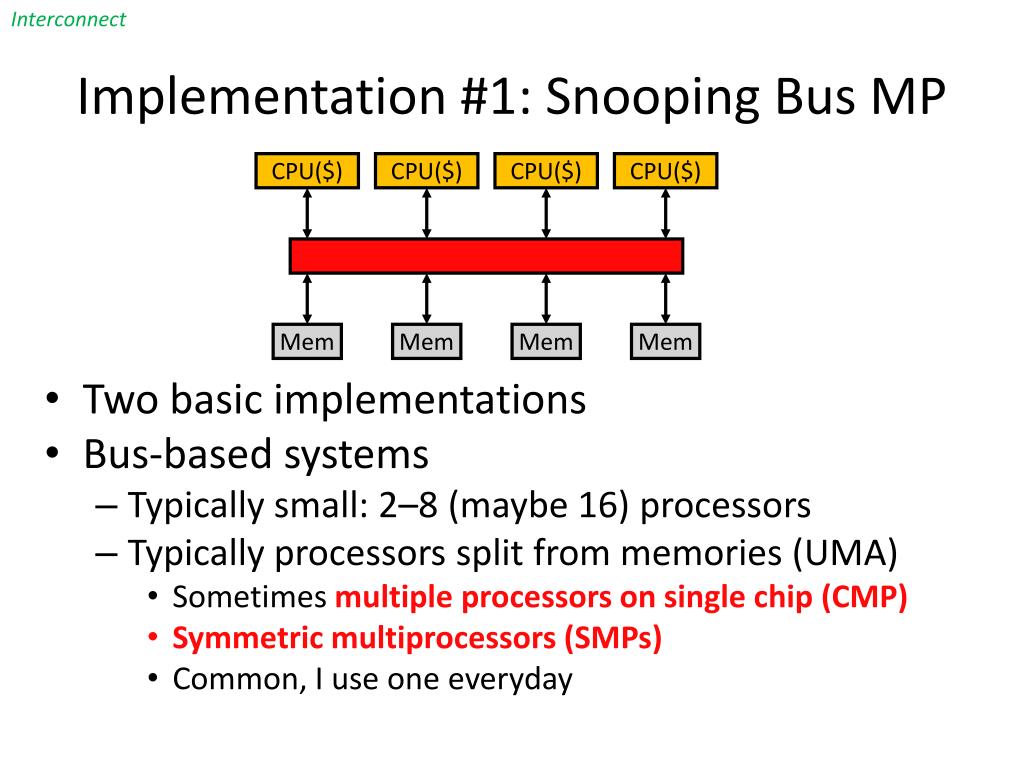 Interconnect

Implementation #1: Snooping Bus MP

CPU($) CPU($) CPU($) CPU($)

Mem Mem Mem Mem

• Two basic implementations
• Bus-based systems
– Typically small: 2–8 (maybe 16) processors
– Typically processors split from memories (UMA)
• Sometimes multiple processors on single chip (CMP)
• Symmetric multiprocessors (SMPs)
• Common, I use one everyday